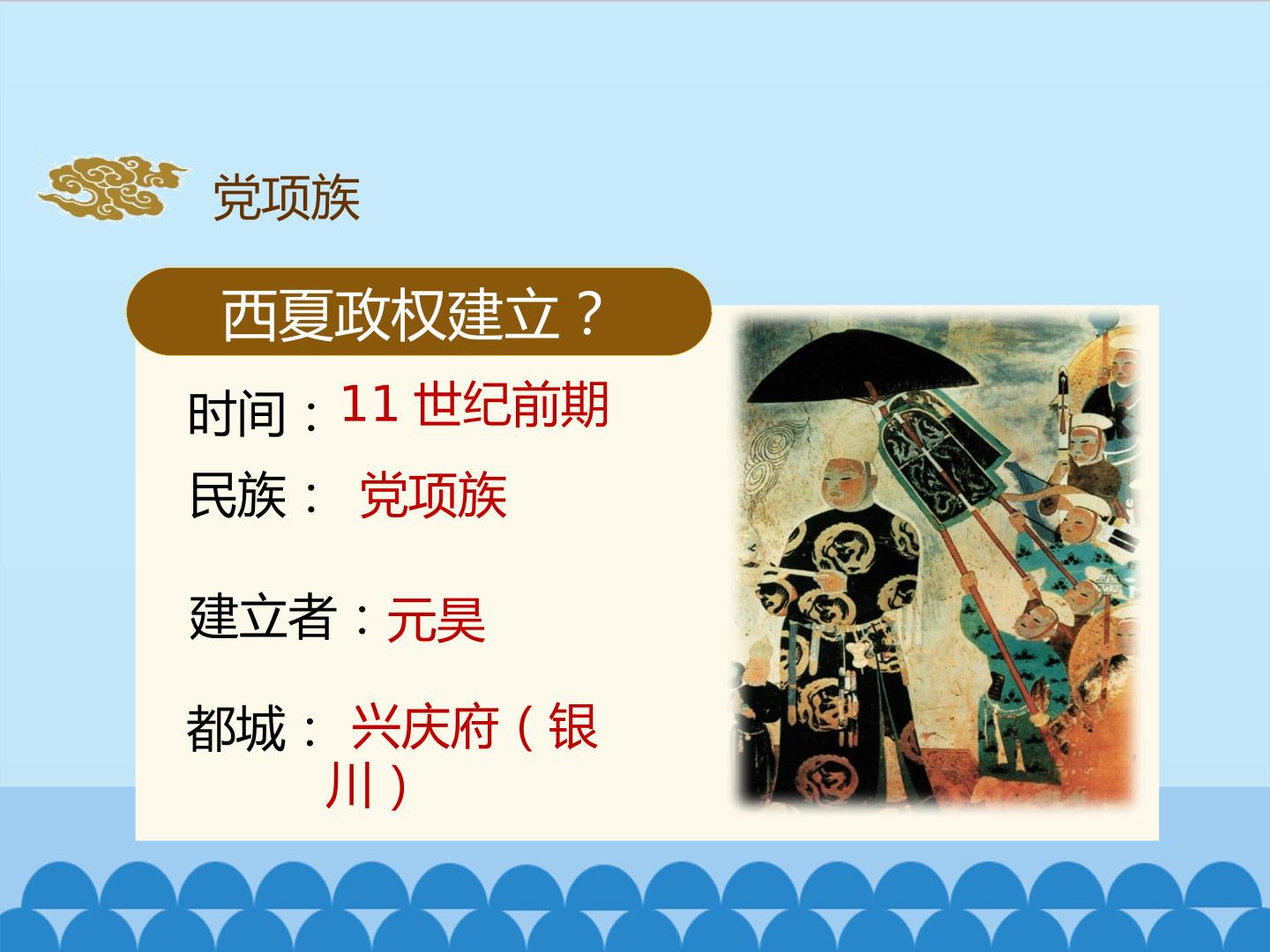 党项族

西夏政权建立？

时间：11 世纪前期

民族： 党项族

建立者：元昊

都城： 兴庆府（银川）